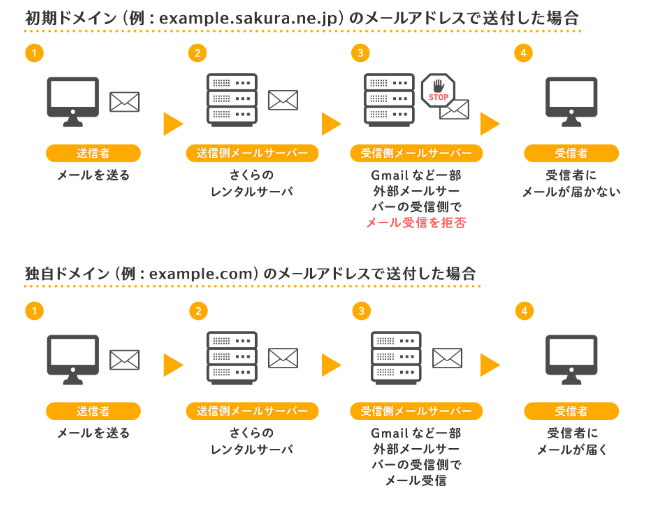 初期ドメイン（例：example.sakura.ne.jp）のメールアドレスで送付した場合

1
送信者
メールを送る

2
送信側メールサーバー
さくらのレンタルサーバ

3
STOP
受信側メールサーバー
Gmailなど一部外部メールサーバーの受信側でメール受信を拒否

4
受信者
受信者にメールが届かない

独自ドメイン（例：example.com）のメールアドレスで送付した場合

1
送信者
メールを送る

2
送信側メールサーバー
さくらのレンタルサーバ

3
受信側メールサーバー
Gmailなど一部外部メールサーバーの受信側でメール受信

4
受信者
受信者にメールが届く